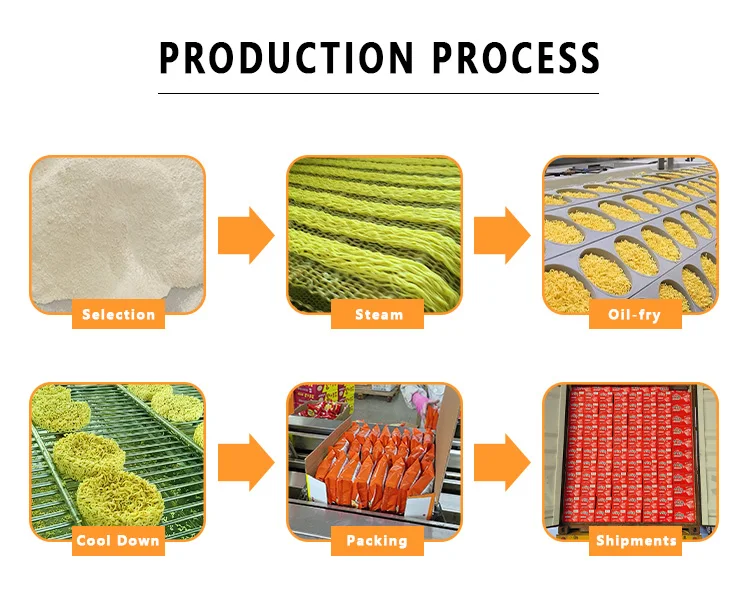 PRODUCTION PROCESS

Selection

Steam

Oil-fry

Cool Down

Packing

Shipments